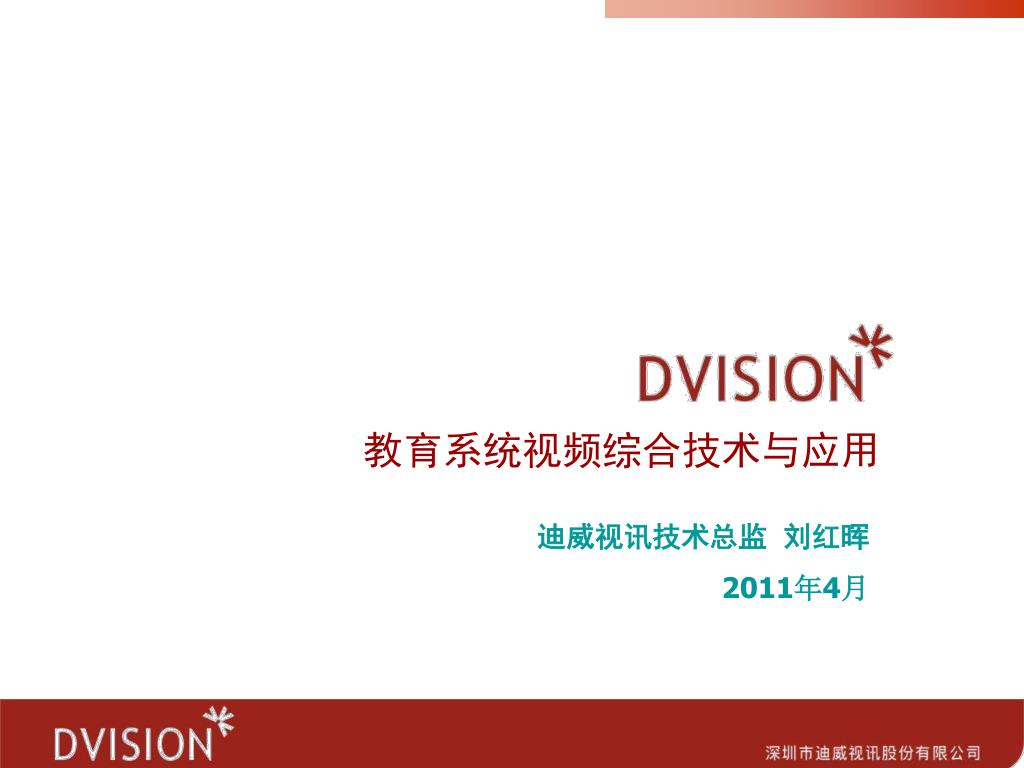 DVISION

教育系统视频综合技术与应用

迪威视讯技术总监 刘红晖

2011年4月

DVISION

深圳市迪威视讯股份有限公司